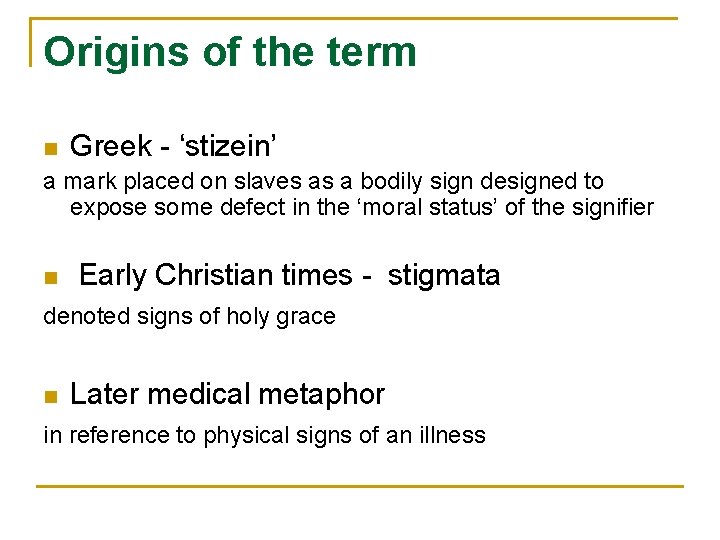 Origins of the term

Greek - ‘stizein’

a mark placed on slaves as a bodily sign designed to expose some defect in the ‘moral status’ of the signifier

Early Christian times - stigmata

denoted signs of holy grace

Later medical metaphor

in reference to physical signs of an illness